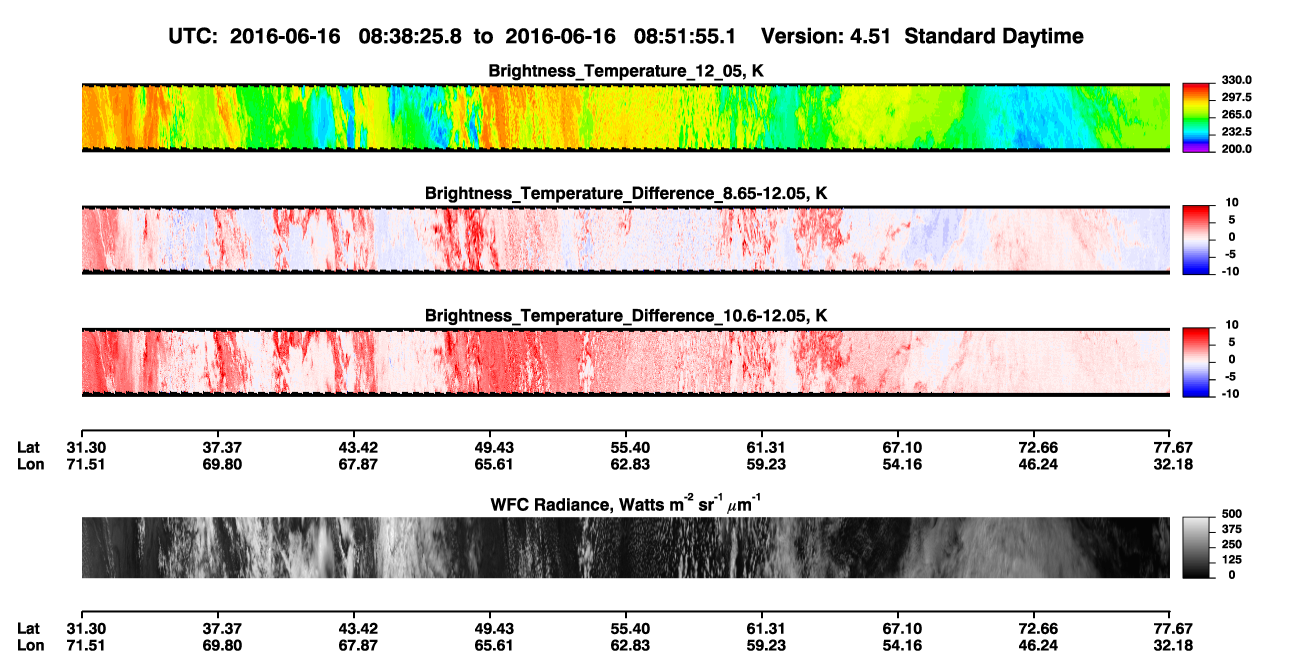 UTC: 2016-06-16 08:38:25.8 to 2016-06-16 08:51:55.1 Version: 4.51 Standard Daytime

Brightness_Temperature_12_05, K

330.0
297.5
265.0
232.5
200.0

Brightness_Temperature_Difference_8.65-12.05, K

10
5
0
-5
-10

Brightness_Temperature_Difference_10.6-12.05, K

10
5
0
-5
-10

| Lat | 31.30 | 37.37 | 43.42 | 49.43 | 55.40 | 61.31 | 67.10 | 72.66 | 77.67 |
|---|---|---|---|---|---|---|---|---|---|
| Lon | 71.51 | 69.80 | 67.87 | 65.61 | 62.83 | 59.23 | 54.16 | 46.24 | 32.18 |

WFC Radiance, Watts $m^{-2}$ $sr^{-1}$ $\mu m^{-1}$

500
375
250
125
0

| Lat | 31.30 | 37.37 | 43.42 | 49.43 | 55.40 | 61.31 | 67.10 | 72.66 | 77.67 |
|---|---|---|---|---|---|---|---|---|---|
| Lon | 71.51 | 69.80 | 67.87 | 65.61 | 62.83 | 59.23 | 54.16 | 46.24 | 32.18 |